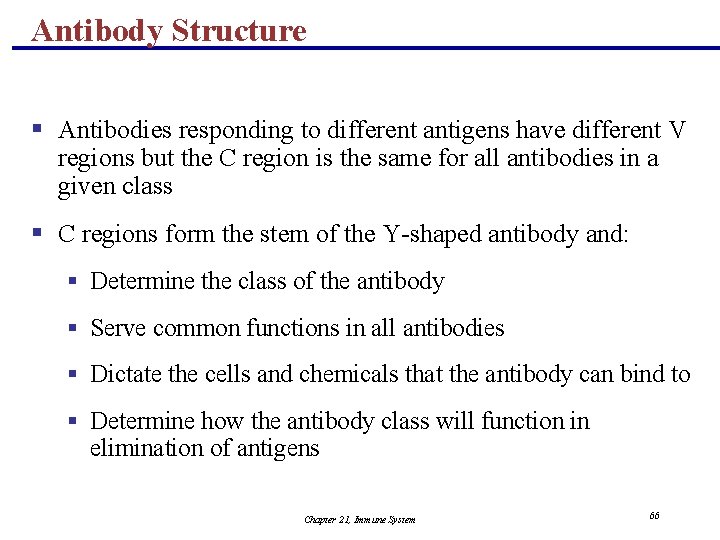 Antibody Structure

▪ Antibodies responding to different antigens have different V regions but the C region is the same for all antibodies in a given class

▪ C regions form the stem of the Y-shaped antibody and:

▪ Determine the class of the antibody

▪ Serve common functions in all antibodies

▪ Dictate the cells and chemicals that the antibody can bind to

▪ Determine how the antibody class will function in elimination of antigens

Chapter 21, Immune System

66